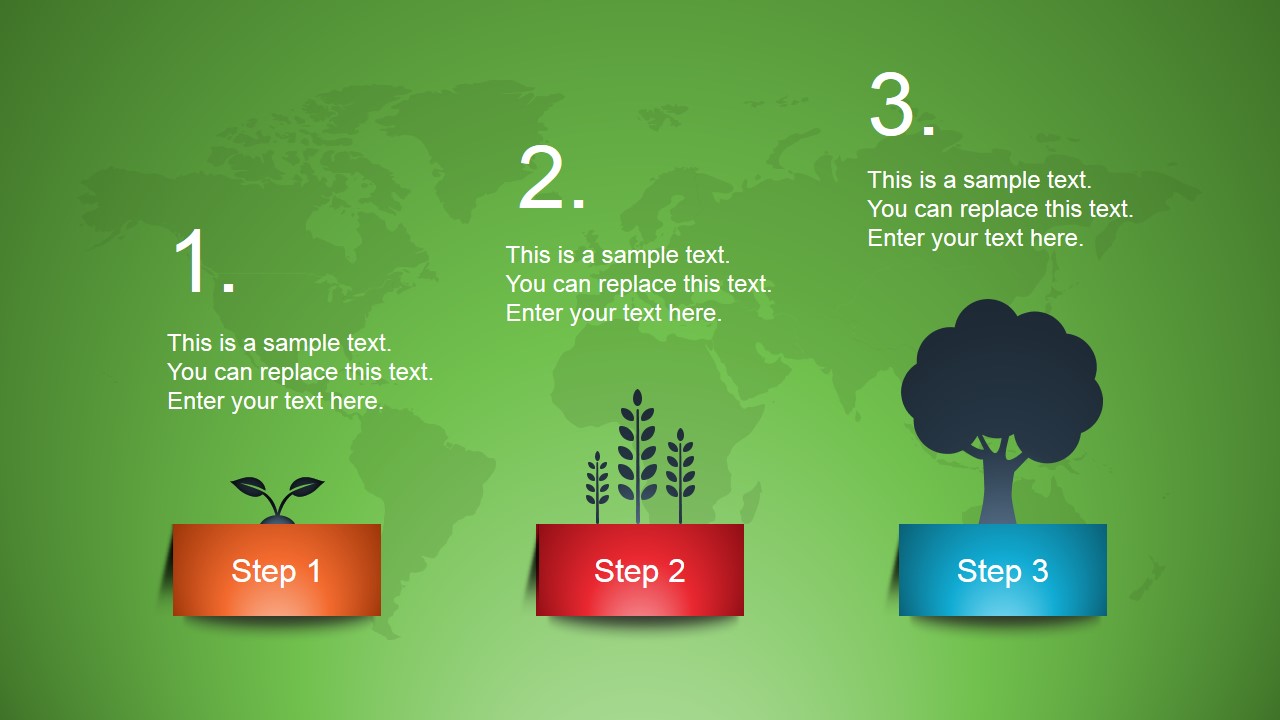 1.

This is a sample text.
You can replace this text.
Enter your text here.

Step 1

2.

This is a sample text.
You can replace this text.
Enter your text here.

Step 2

3.

This is a sample text.
You can replace this text.
Enter your text here.

Step 3